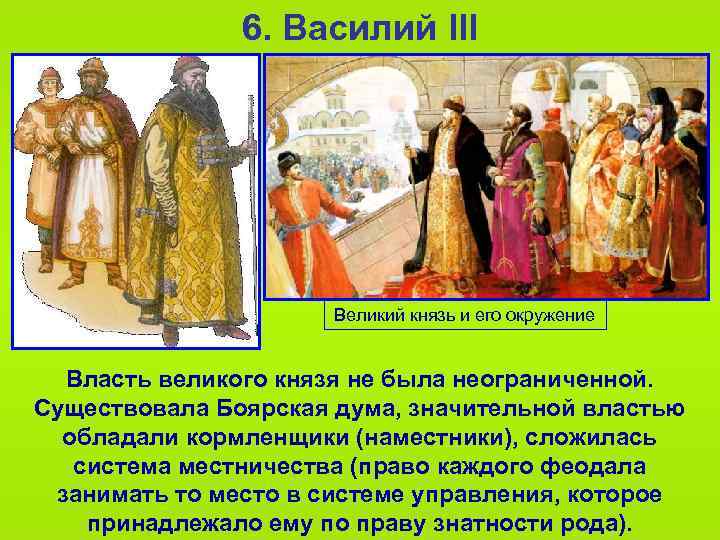 6. Василий III

Великий князь и его окружение

Власть великого князя не была неограниченной. Существовала Боярская дума, значительной властью обладали кормленщики (наместники), сложилась система местничества (право каждого феодала занимать то место в системе управления, которое принадлежало ему по праву знатности рода).